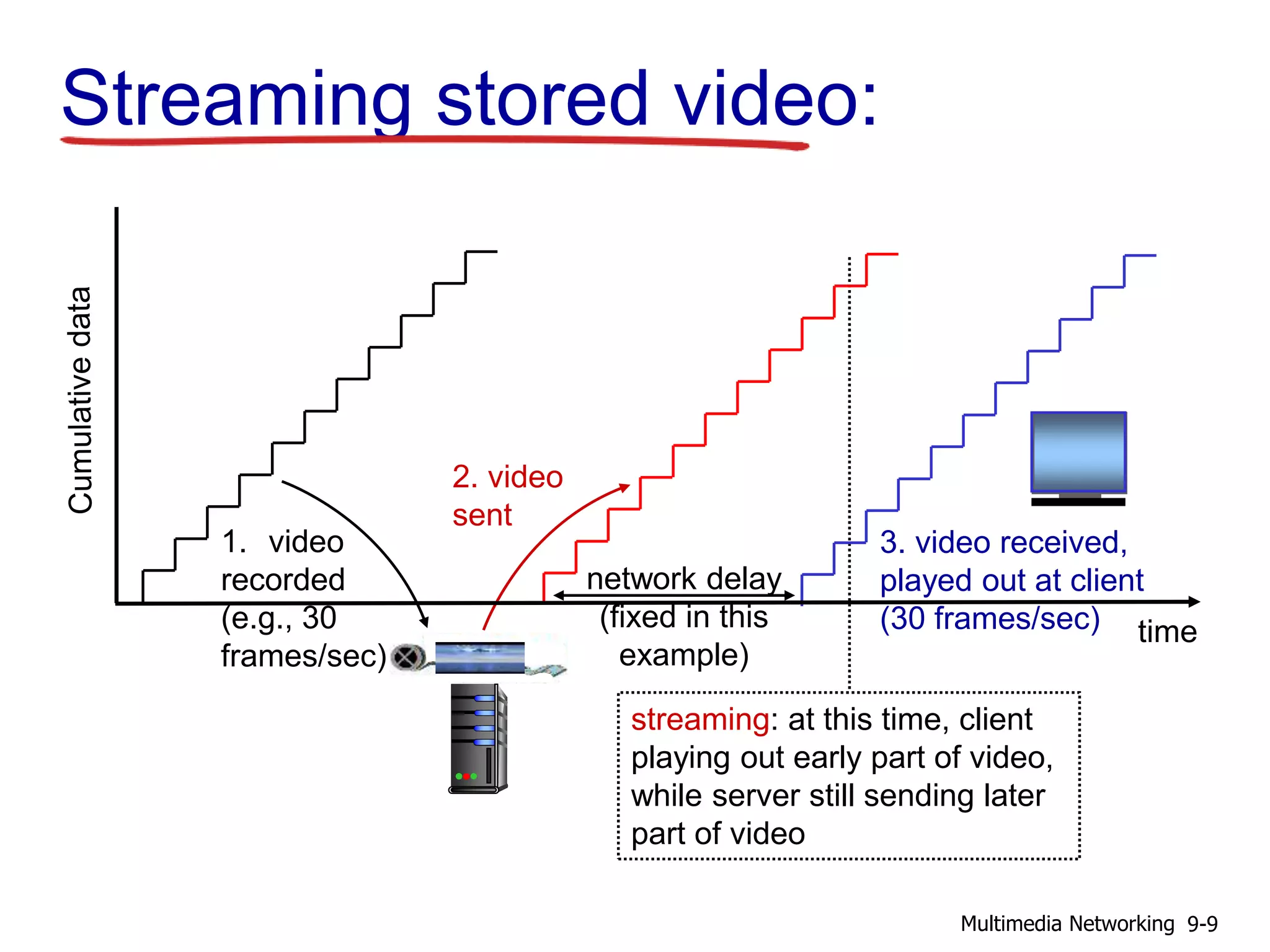 Streaming stored video:

Cumulative data

1. video recorded (e.g., 30 frames/sec)

2. video sent

network delay (fixed in this example)

3. video received, played out at client (30 frames/sec)

time

streaming: at this time, client playing out early part of video, while server still sending later part of video

Multimedia Networking 9-9